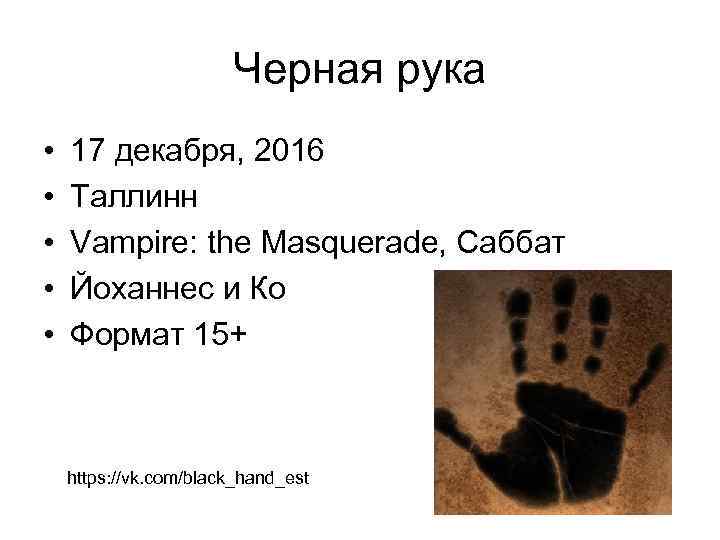 Черная рука

• 17 декабря, 2016
• Таллинн
• Vampire: the Masquerade, Саббат
• Йоханнес и Ко
• Формат 15+

https://vk.com/black_hand_est